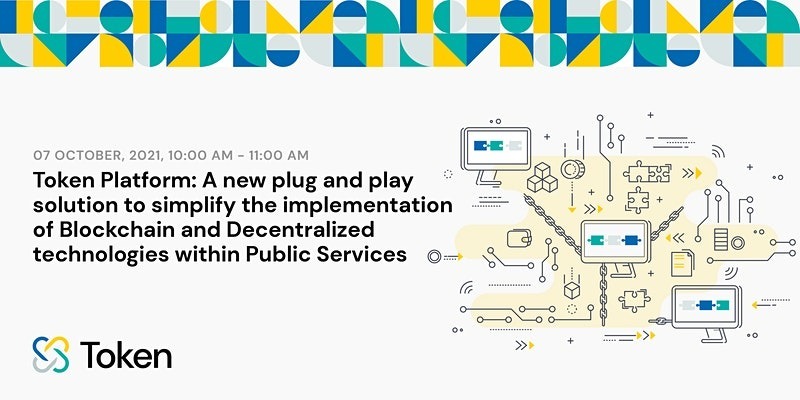 07 OCTOBER, 2021, 10:00 AM - 11:00 AM

Token Platform: A new plug and play solution to simplify the implementation of Blockchain and Decentralized technologies within Public Services

Token